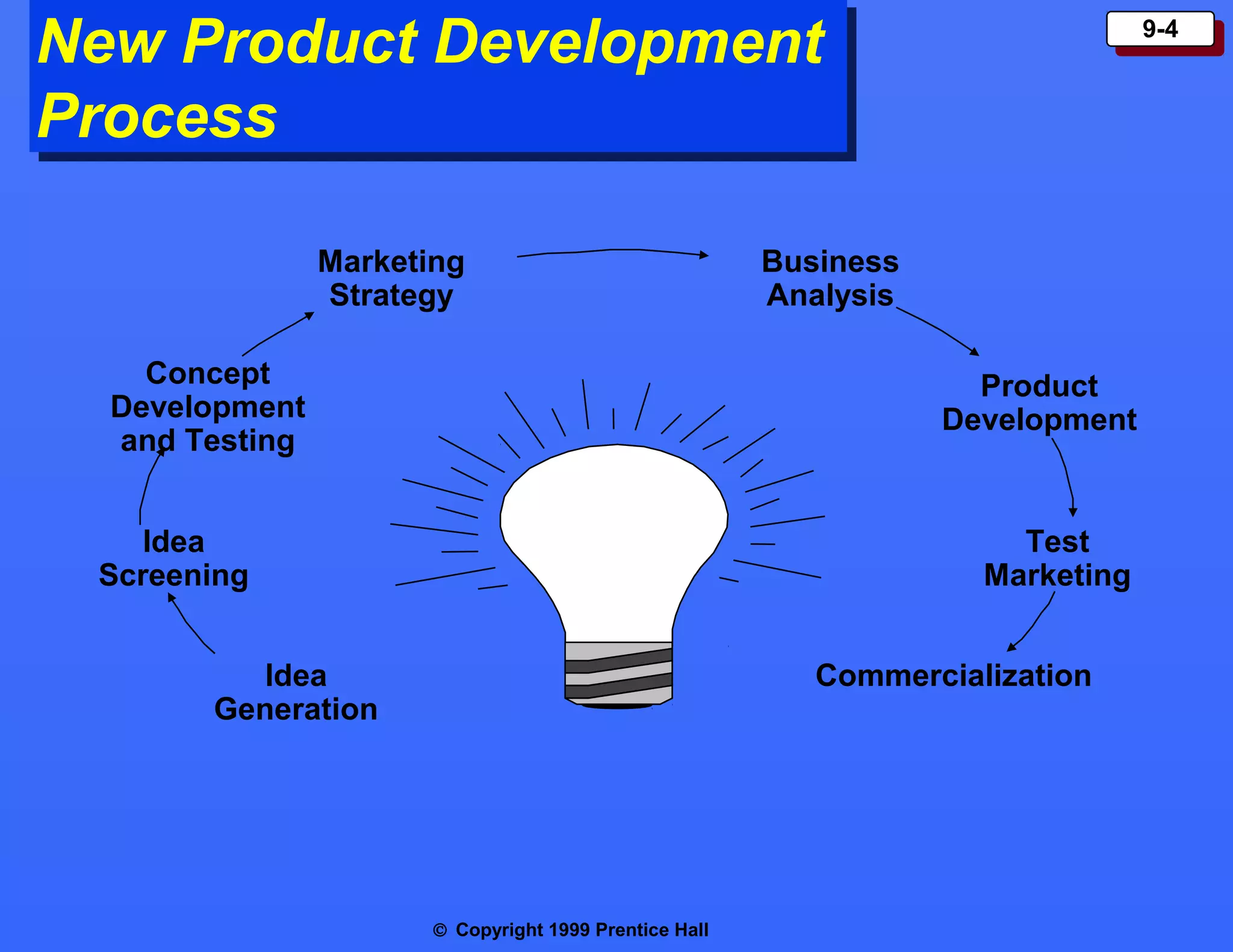 New Product Development Process

9-4

Marketing Strategy

Business Analysis

Concept Development and Testing

Product Development

Idea Screening

Test Marketing

Idea Generation

Commercialization

© Copyright 1999 Prentice Hall